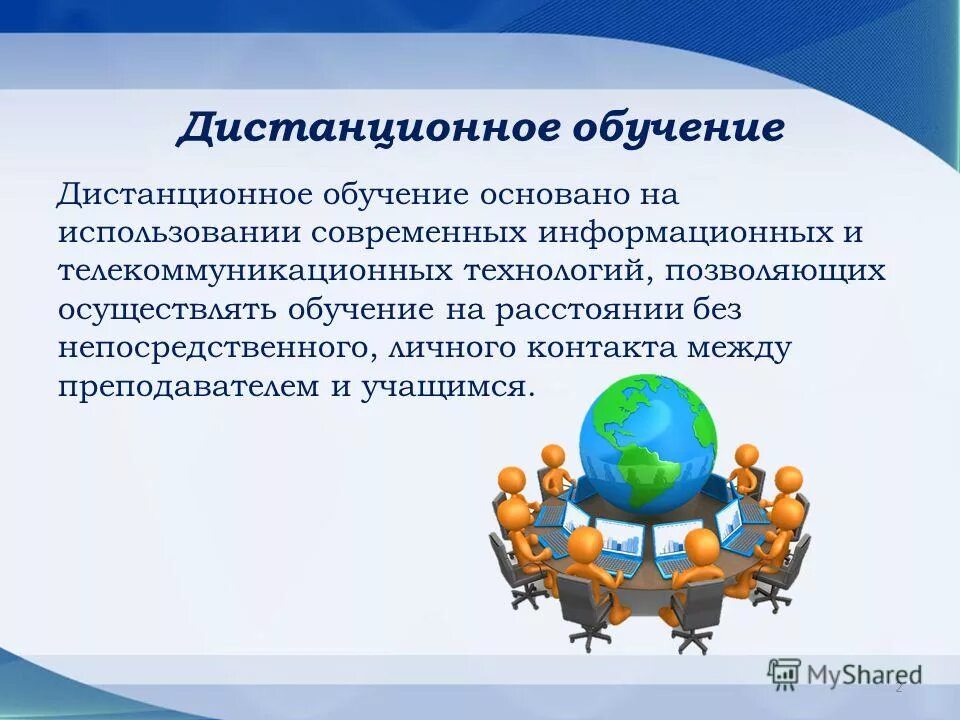 Дистанционное обучение

Дистанционное обучение основано на использовании современных информационных и телекоммуникационных технологий, позволяющих осуществлять обучение на расстоянии без непосредственного, личного контакта между преподавателем и учащимся.

MyShared

2